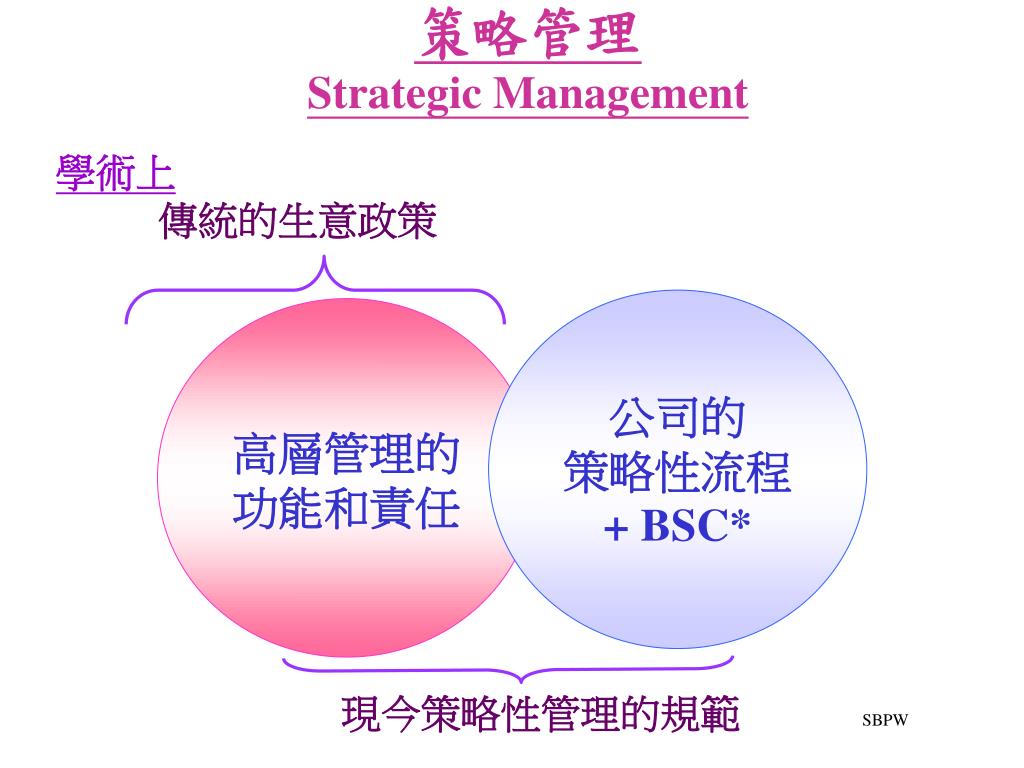 策略管理
Strategic Management

學術上
傳統的生意政策

高層管理的
功能和責任

公司的
策略性流程
+ BSC*

現今策略性管理的規範

SBPW